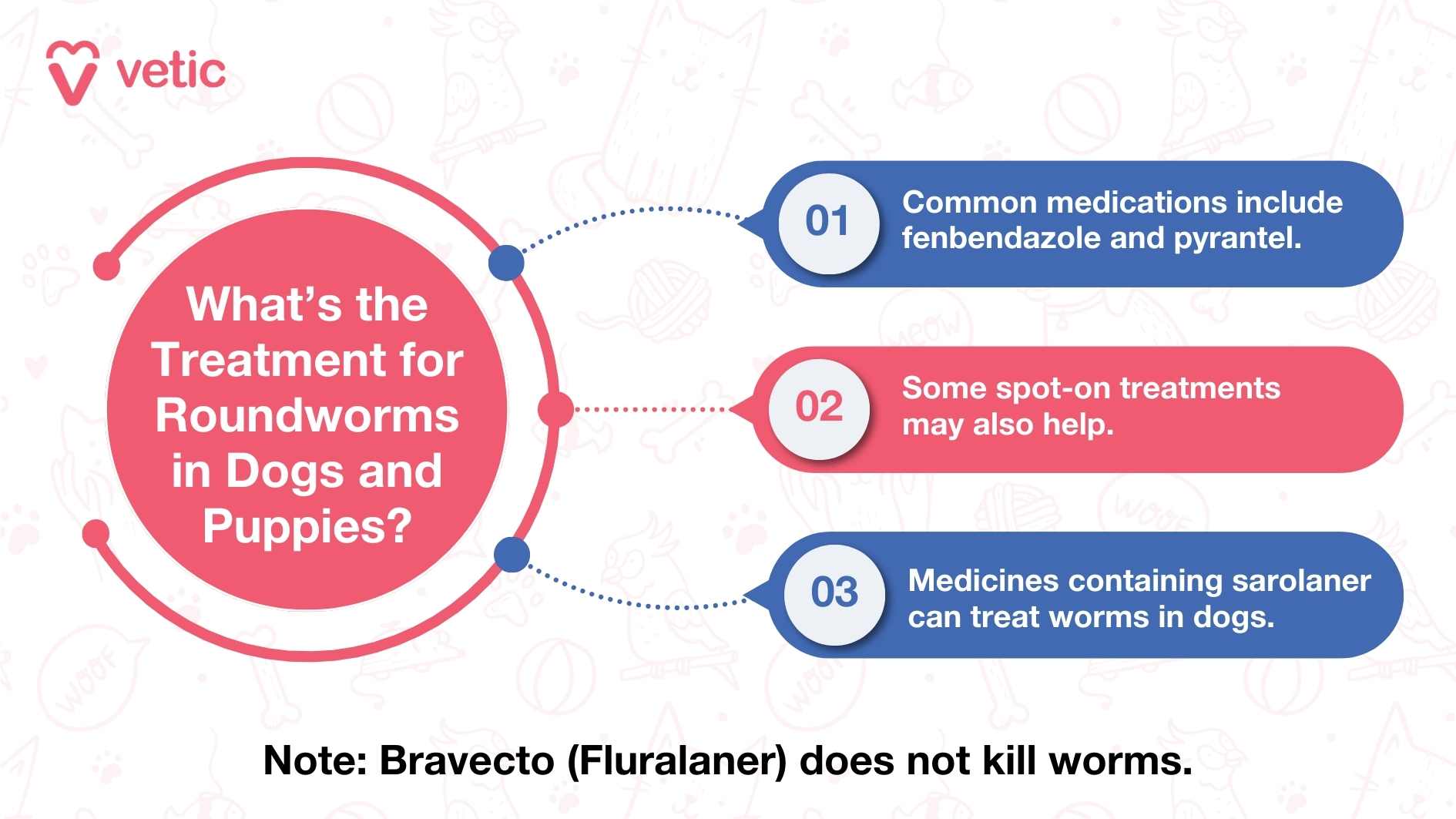 vetic

What's the Treatment for Roundworms in Dogs and Puppies?

01 Common medications include fenbendazole and pyrantel.

02 Some spot-on treatments may also help.

03 Medicines containing sarolaner can treat worms in dogs.

Note: Bravecto (Fluralaner) does not kill worms.